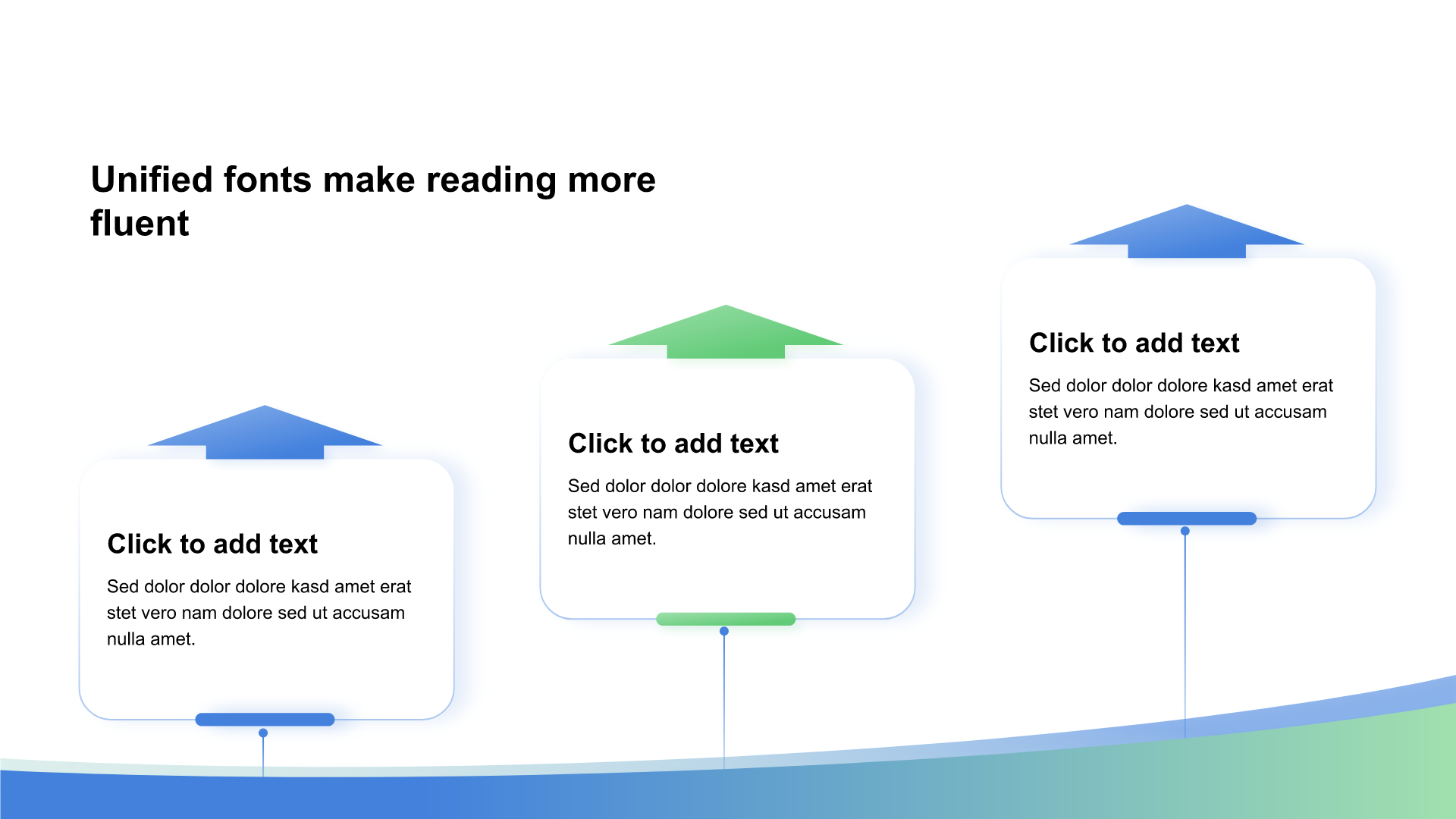 Unified fonts make reading more fluent

Click to add text

Sed dolor dolor dolore kasd amet erat stet vero nam dolore sed ut accusam nulla amet.

Click to add text

Sed dolor dolor dolore kasd amet erat stet vero nam dolore sed ut accusam nulla amet.

Click to add text

Sed dolor dolor dolore kasd amet erat stet vero nam dolore sed ut accusam nulla amet.